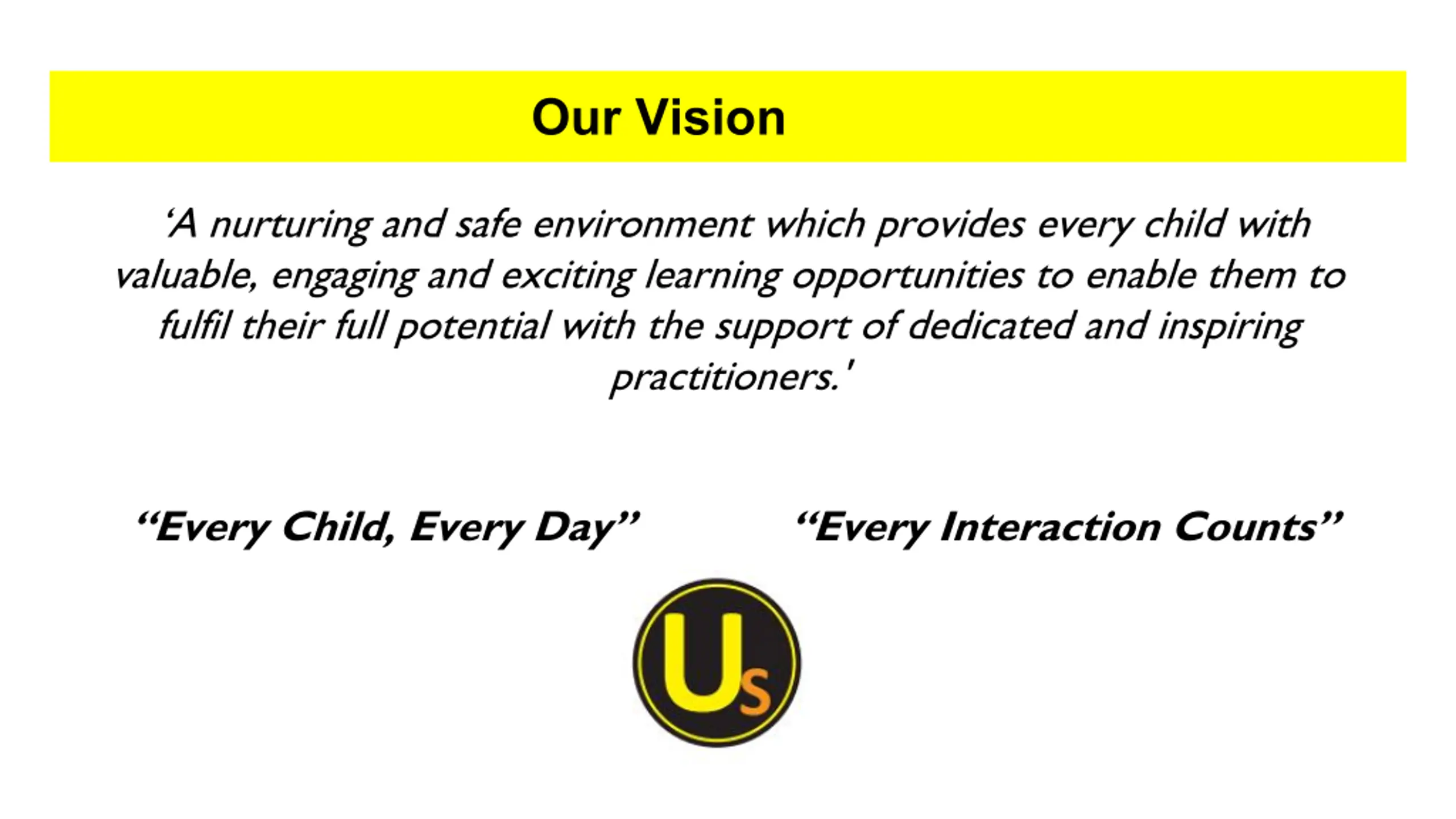 Our Vision

‘A nurturing and safe environment which provides every child with valuable, engaging and exciting learning opportunities to enable them to fulfil their full potential with the support of dedicated and inspiring practitioners.'

“Every Child, Every Day”

“Every Interaction Counts”

Us